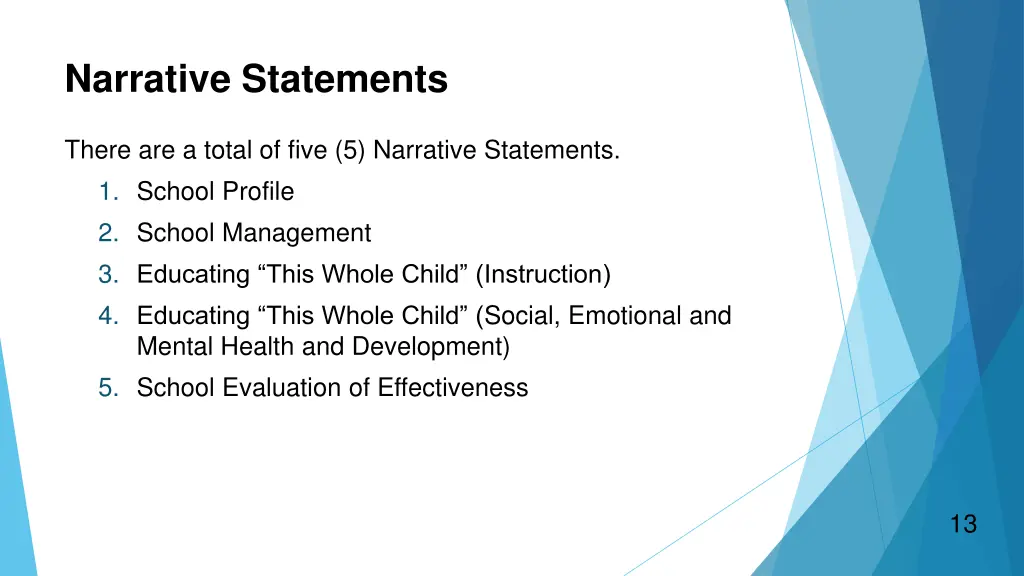 Narrative Statements

There are a total of five (5) Narrative Statements.

1. School Profile
2. School Management
3. Educating “This Whole Child” (Instruction)
4. Educating “This Whole Child” (Social, Emotional and Mental Health and Development)
5. School Evaluation of Effectiveness

13